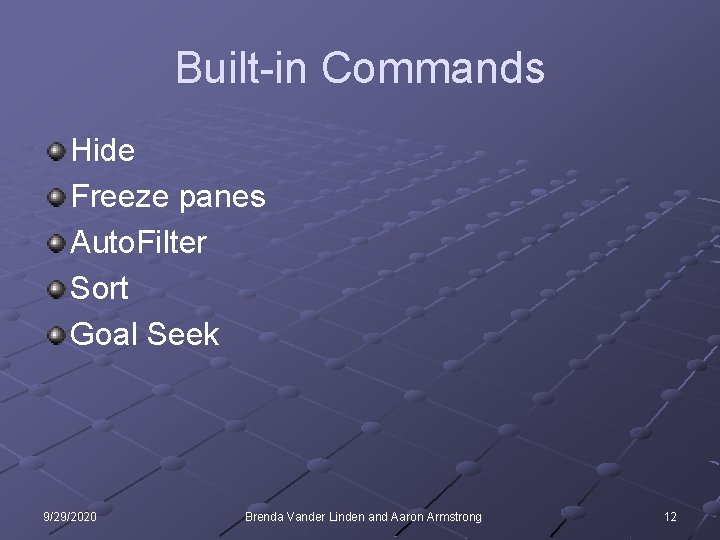 Built-in Commands

Hide
Freeze panes
AutoFilter
Sort
Goal Seek

9/29/2020

Brenda Vander Linden and Aaron Armstrong

12